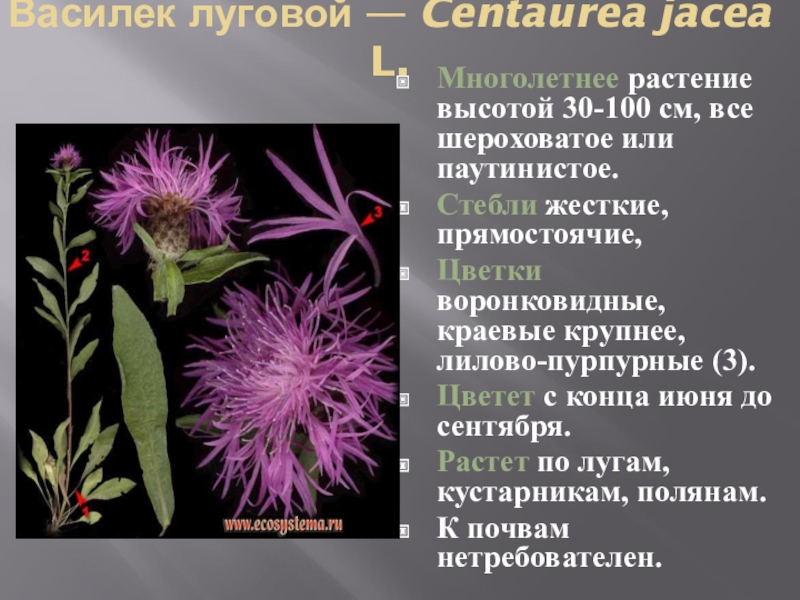 Василек луговой — Centaurea jacea L.

Многолетнее растение высотой 30-100 см, все шероховатое или паутинистое.

Стебли жесткие, прямостоячие,

Цветки воронковидные, краевые крупнее, лилово-пурпурные (3).

Цветет с конца июня до сентября.

Растет по лугам, кустарникам, полянам.

К почвам нетребователен.

2

3

1

www.ecosystema.ru